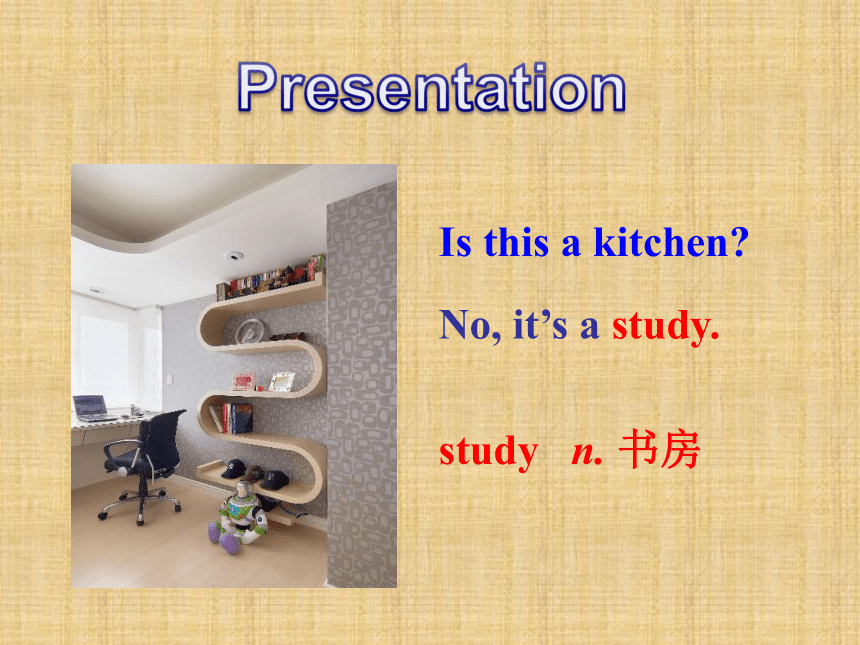 Presentation

Is this a kitchen?

No, it’s a study.

study n. 书房